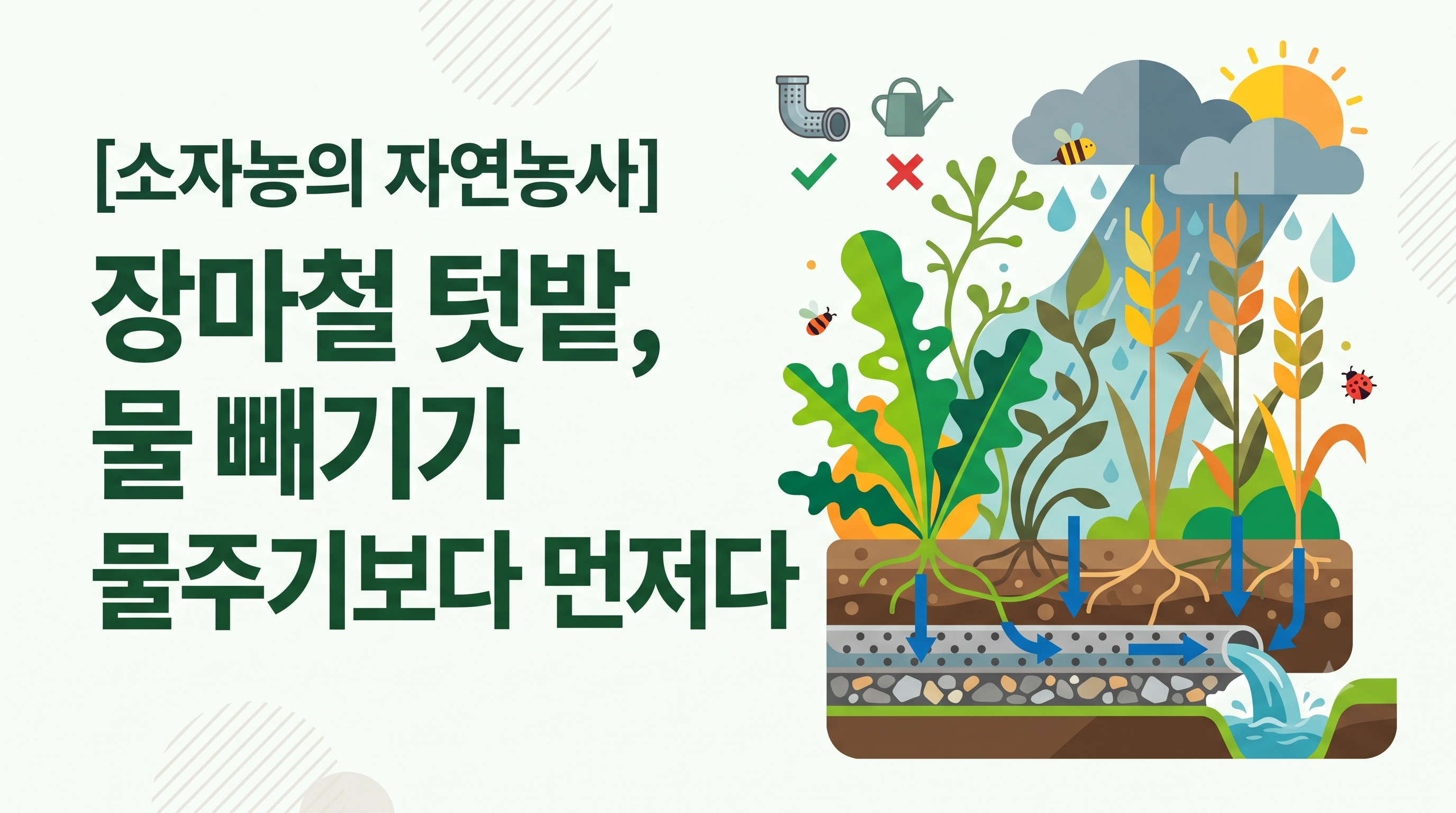 [소자농의 자연농사]

장마철 텃밭,
물 빼기가
물주기보다 먼저다